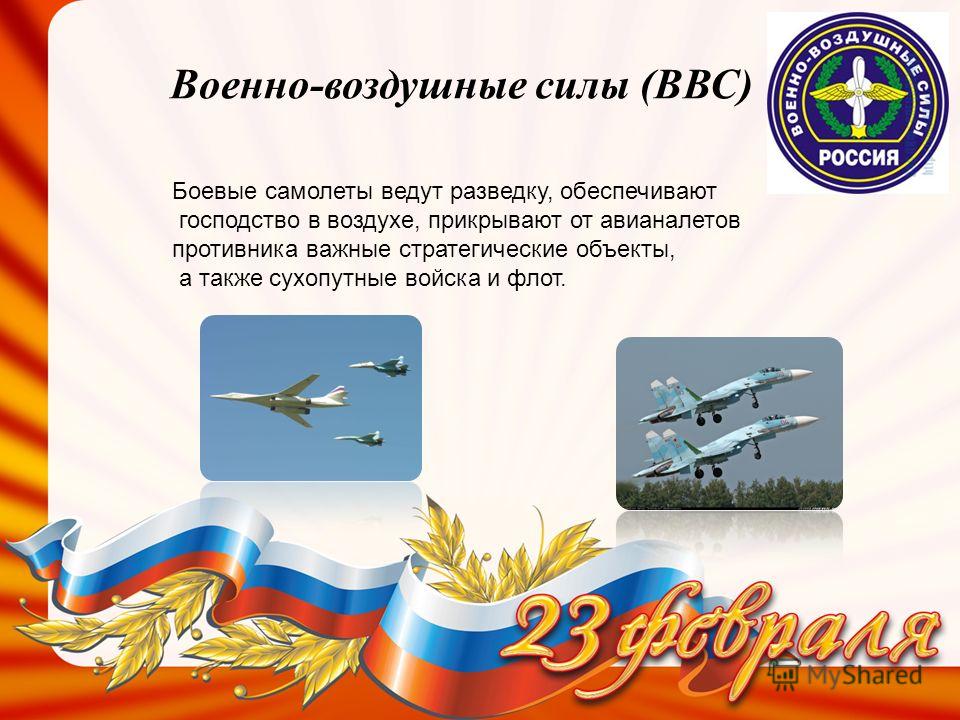 Военно-воздушные силы (ВВС)

ВОЕННО-ВОЗДУШНЫЕ СИЛЫ
РОССИЯ

Боевые самолеты ведут разведку, обеспечивают господство в воздухе, прикрывают от авианалетов противника важные стратегические объекты, а также сухопутные войска и флот.

23 февраля

MyShared